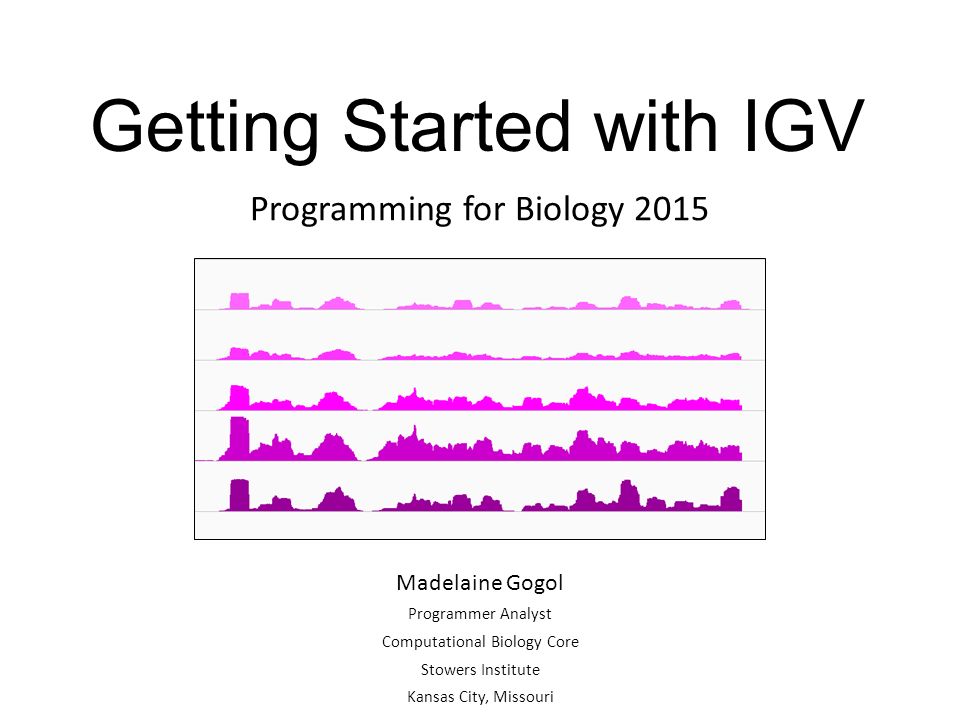 Getting Started with IGV

Programming for Biology 2015

Madelaine Gogol

Programmer Analyst

Computational Biology Core

Stowers Institute

Kansas City, Missouri